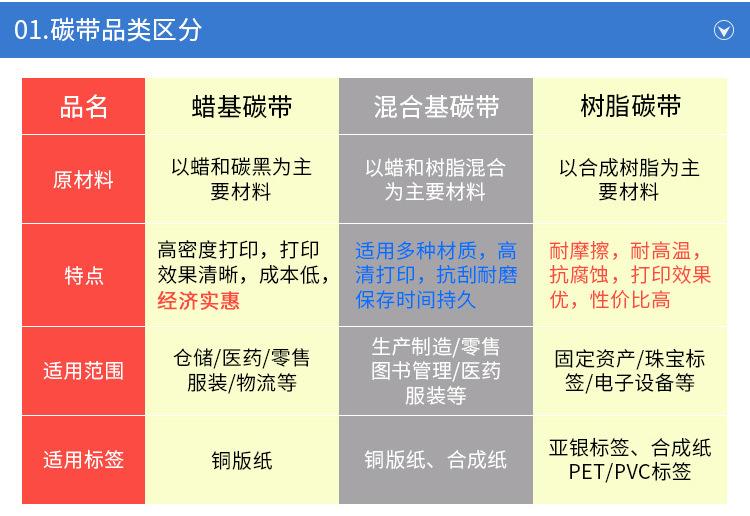 01.碳带品类区分

| 品名 | 蜡基碳带 | 混合基碳带 | 树脂碳带 |
|---|---|---|---|
| 原材料 | 以蜡和碳黑为主要材料 | 以蜡和树脂混合为主要材料 | 以合成树脂为主要材料 |
| 特点 | 高密度打印，打印效果清晰，成本低，经济实惠 | 适用多种材质，高清打印，抗刮耐磨保存时间持久 | 耐摩擦，耐高温，抗腐蚀，打印效果优，性价比高 |
| 适用范围 | 仓储/医药/零售服装/物流等 | 生产制造/零售图书管理/医药服装等 | 固定资产/珠宝标签/电子设备等 |
| 适用标签 | 铜版纸 | 铜版纸、合成纸 | 亚银标签、合成纸PET/PVC标签 |